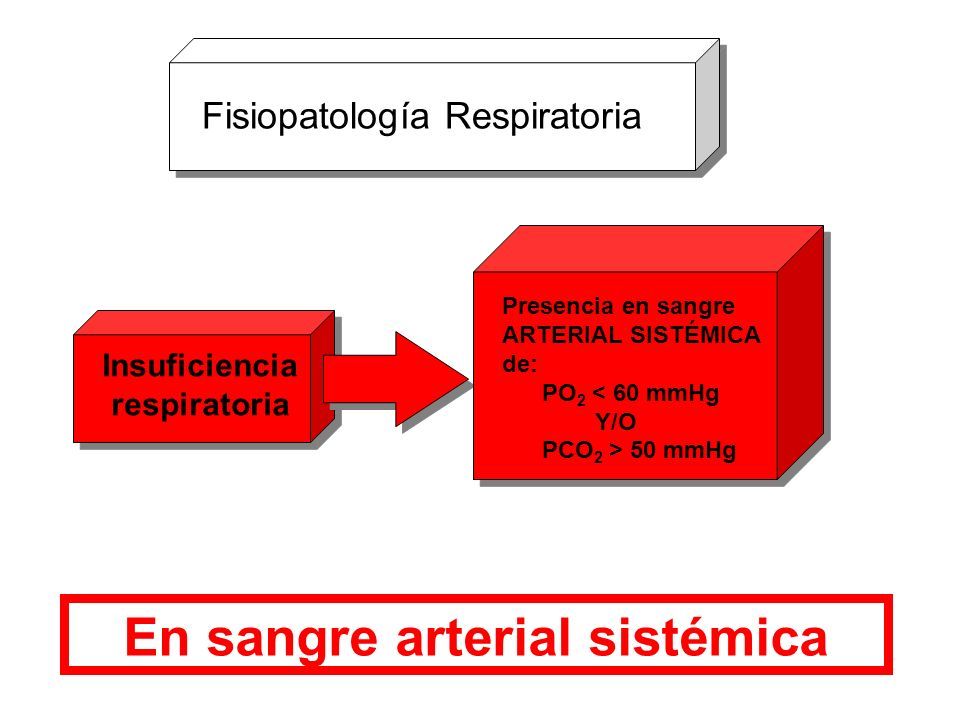 Fisiopatología Respiratoria

Insuficiencia respiratoria

Presencia en sangre ARTERIAL SISTÉMICA de:
$PO_2$ < 60 mmHg
Y/O
$PCO_2$ > 50 mmHg

En sangre arterial sistémica